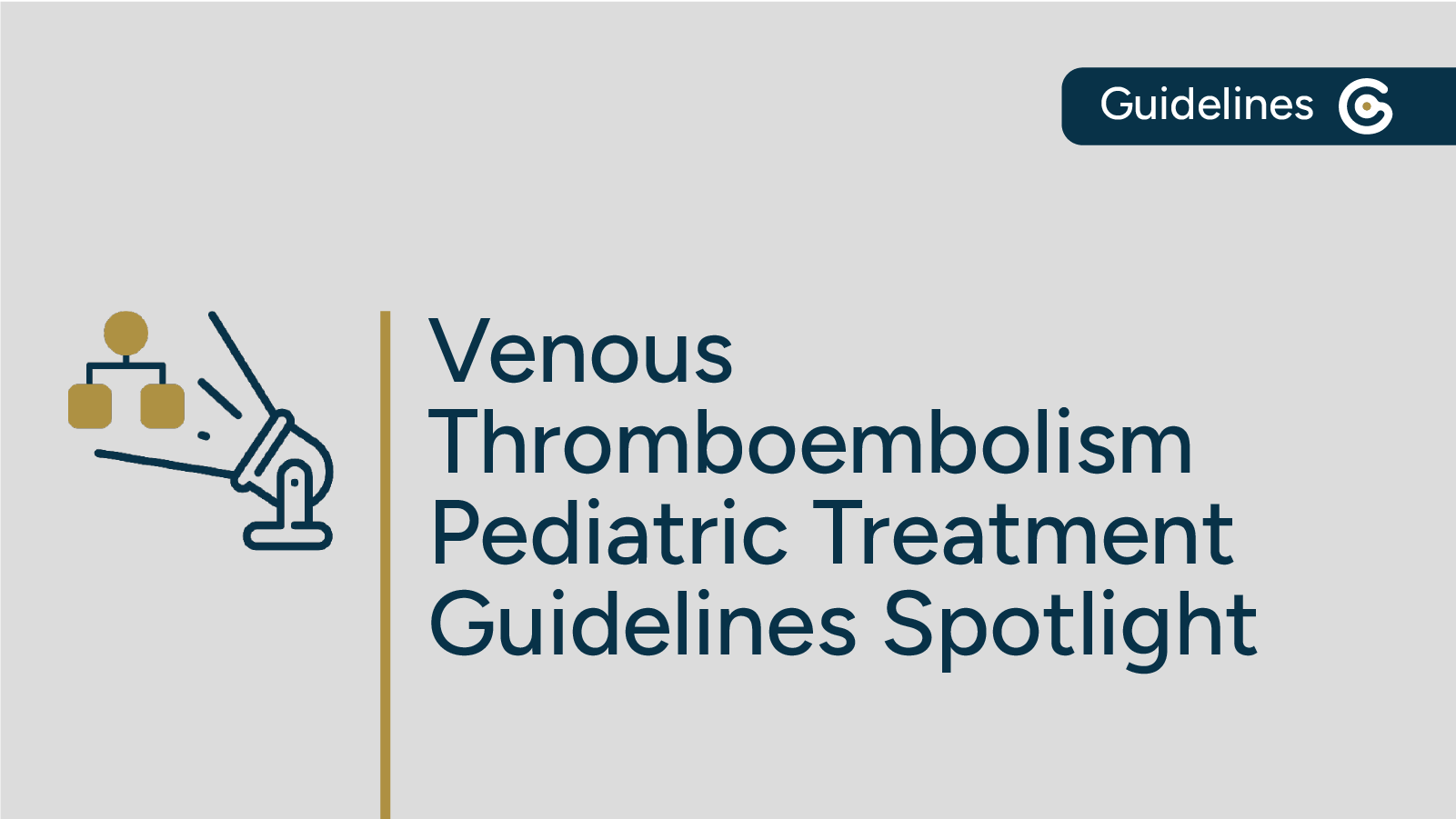 Guidelines

Venous Thromboembolism Pediatric Treatment Guidelines Spotlight